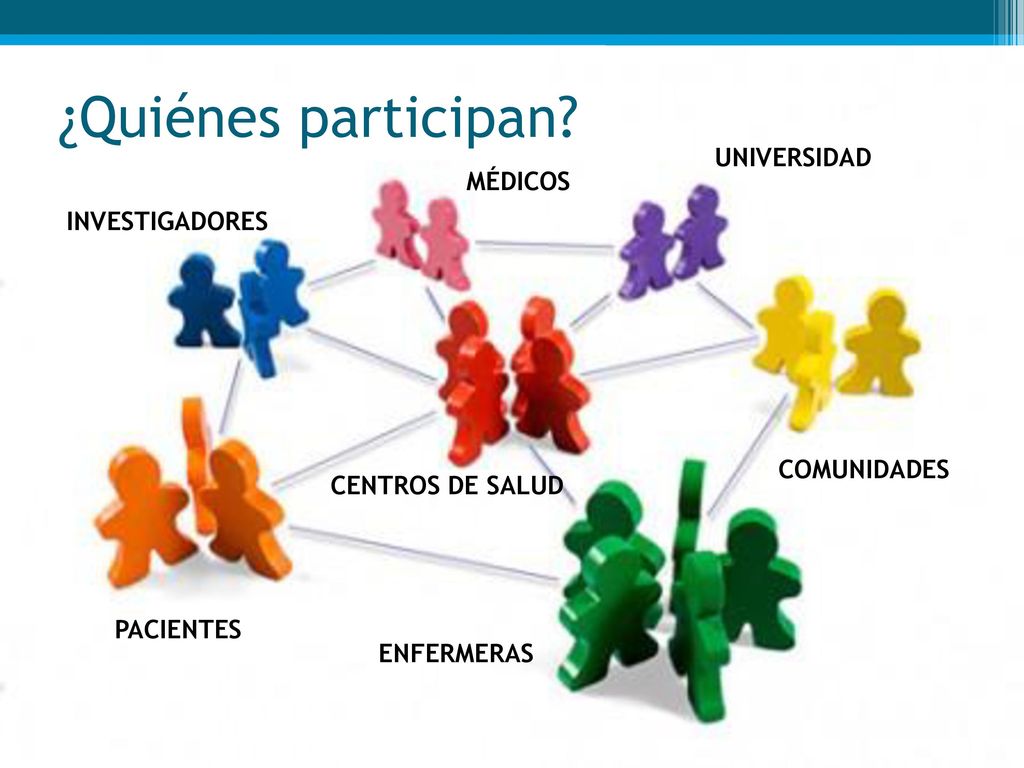 ¿Quiénes participan?

UNIVERSIDAD

MÉDICOS

INVESTIGADORES

COMUNIDADES

CENTROS DE SALUD

PACIENTES

ENFERMERAS